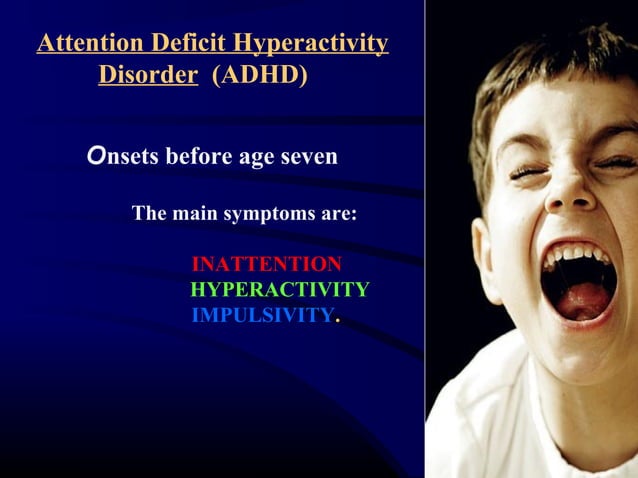 Attention Deficit Hyperactivity Disorder (ADHD)

Onsets before age seven

The main symptoms are:

INATTENTION
HYPERACTIVITY
IMPULSIVITY.